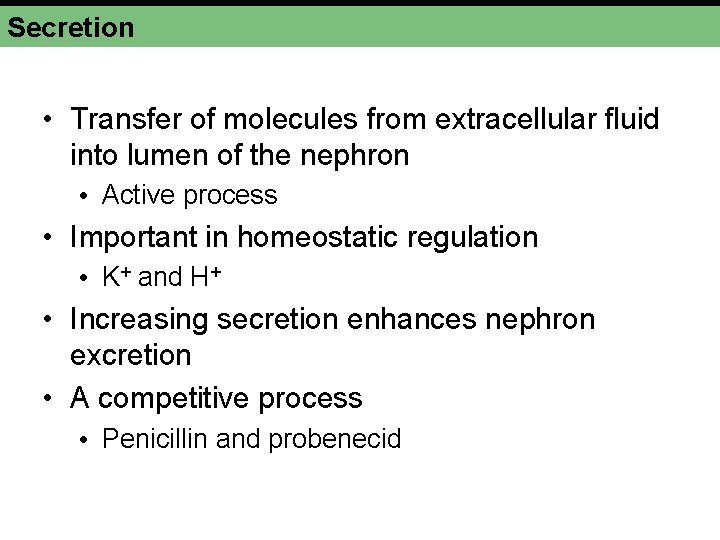 Secretion

• Transfer of molecules from extracellular fluid into lumen of the nephron
  • Active process
• Important in homeostatic regulation
  • $K^+$ and $H^+$
• Increasing secretion enhances nephron excretion
• A competitive process
  • Penicillin and probenecid